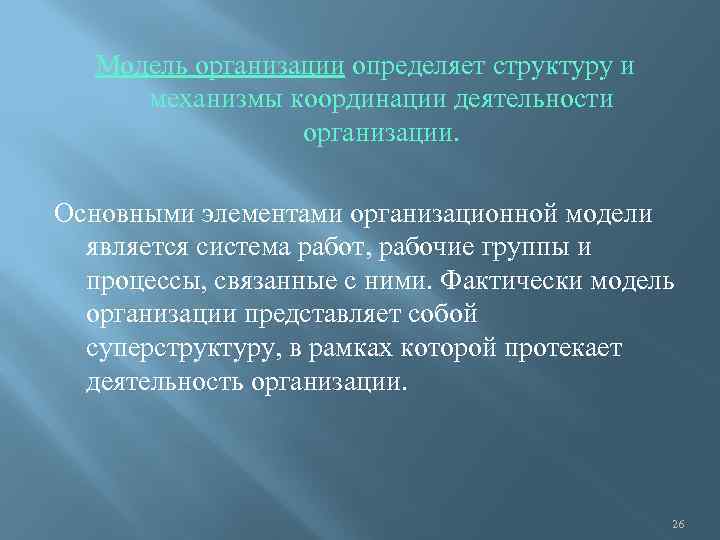 Модель организации определяет структуру и механизмы координации деятельности организации.

Основными элементами организационной модели является система работ, рабочие группы и процессы, связанные с ними. Фактически модель организации представляет собой суперструктуру, в рамках которой протекает деятельность организации.

26